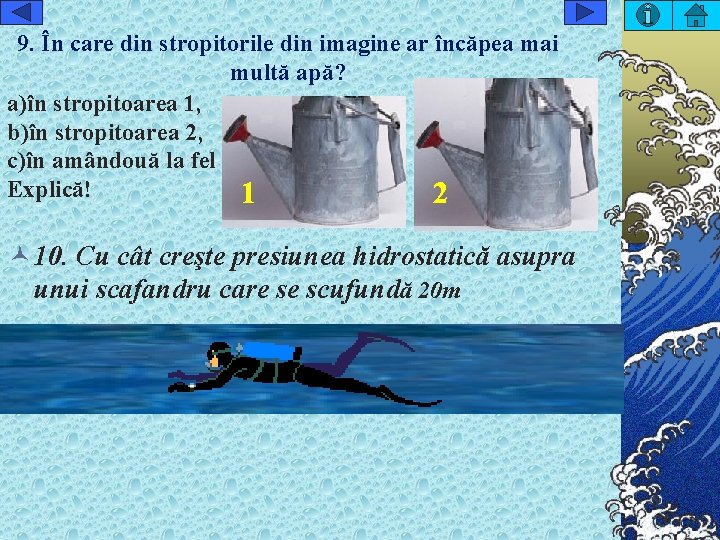 9. În care din stropitorile din imagine ar încăpea mai multă apă?

a)în stropitoarea 1,
b)în stropitoarea 2,
c)în amândouă la fel
Explică!

1

2

10. Cu cât creşte presiunea hidrostatică asupra unui scafandru care se scufundă 20m